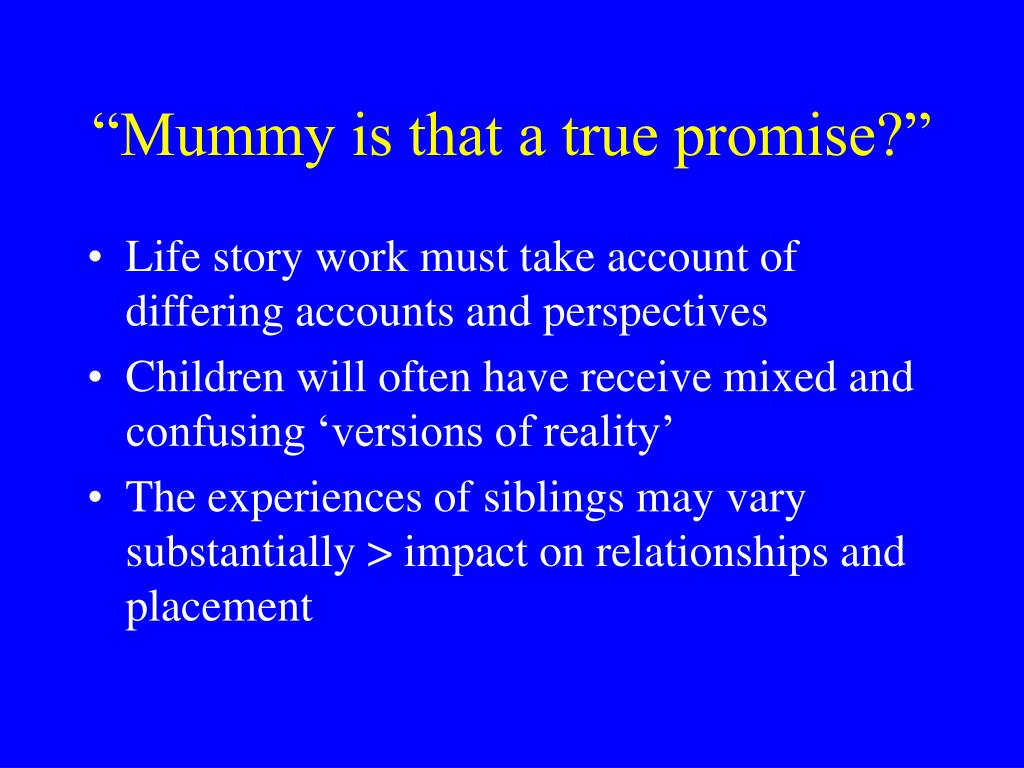 “Mummy is that a true promise?”

• Life story work must take account of differing accounts and perspectives
• Children will often have receive mixed and confusing ‘versions of reality’
• The experiences of siblings may vary substantially > impact on relationships and placement